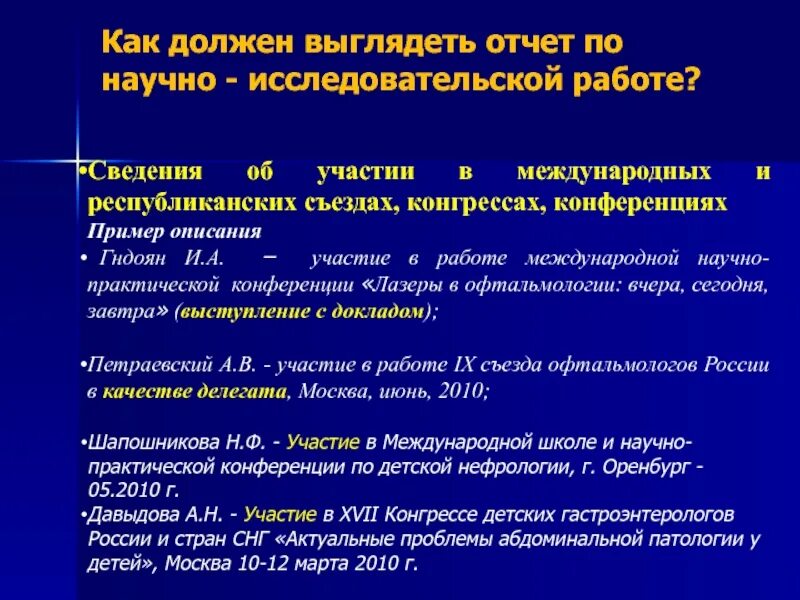 Как должен выглядеть отчет по научно - исследовательской работе?

•Сведения об участии в международных и республиканских съездах, конгрессах, конференциях

Пример описания

• Гндоян И.А. – участие в работе международной научно-практической конференции «Лазеры в офтальмологии: вчера, сегодня, завтра» (выступление с докладом);

•Петраевский А.В. - участие в работе IX съезда офтальмологов России в качестве делегата, Москва, июнь, 2010;

•Шапошникова Н.Ф. - Участие в Международной школе и научно-практической конференции по детской нефрологии, г. Оренбург - 05.2010 г.

•Давыдова А.Н. - Участие в XVII Конгрессе детских гастроэнтерологов России и стран СНГ «Актуальные проблемы абдоминальной патологии у детей», Москва 10-12 марта 2010 г.